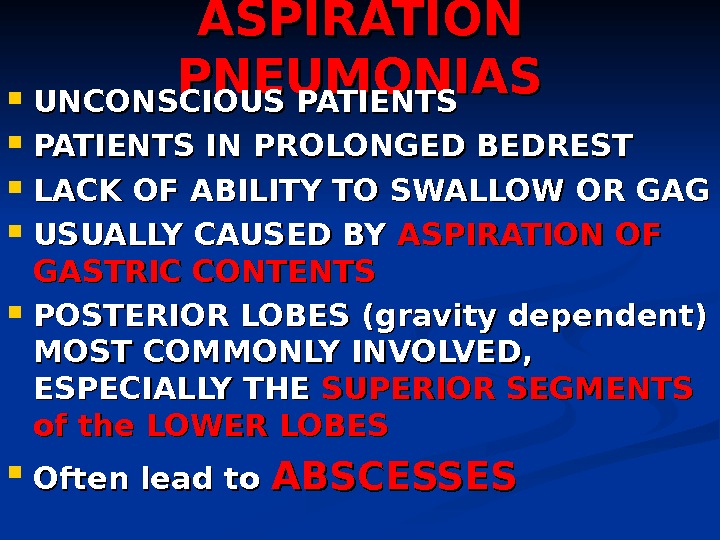 ASPIRATION PNEUMONIAS

- UNCONSCIOUS PATIENTS
- PATIENTS IN PROLONGED BEDREST
- LACK OF ABILITY TO SWALLOW OR GAG
- USUALLY CAUSED BY ASPIRATION OF GASTRIC CONTENTS
- POSTERIOR LOBES (gravity dependent) MOST COMMONLY INVOLVED, ESPECIALLY THE SUPERIOR SEGMENTS of the LOWER LOBES
- Often lead to ABSCESSES